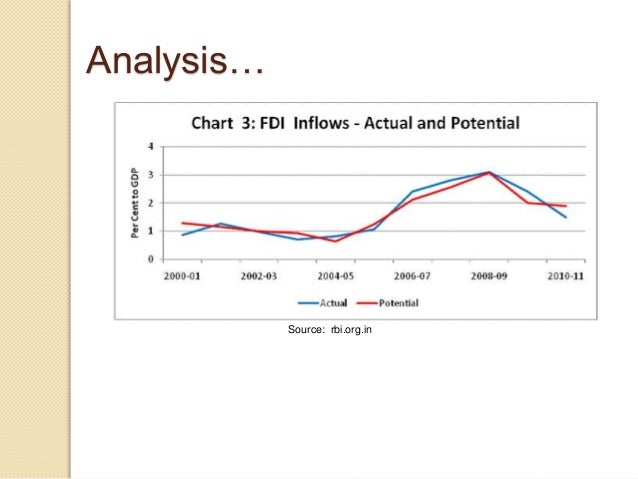 Analysis…

Chart 3: FDI Inflows - Actual and Potential

Per Cent to GDP

4
3
2
1
0

2000-01
2002-03
2004-05
2006-07
2008-09
2010-11

Actual
Potential

Source: rbi.org.in